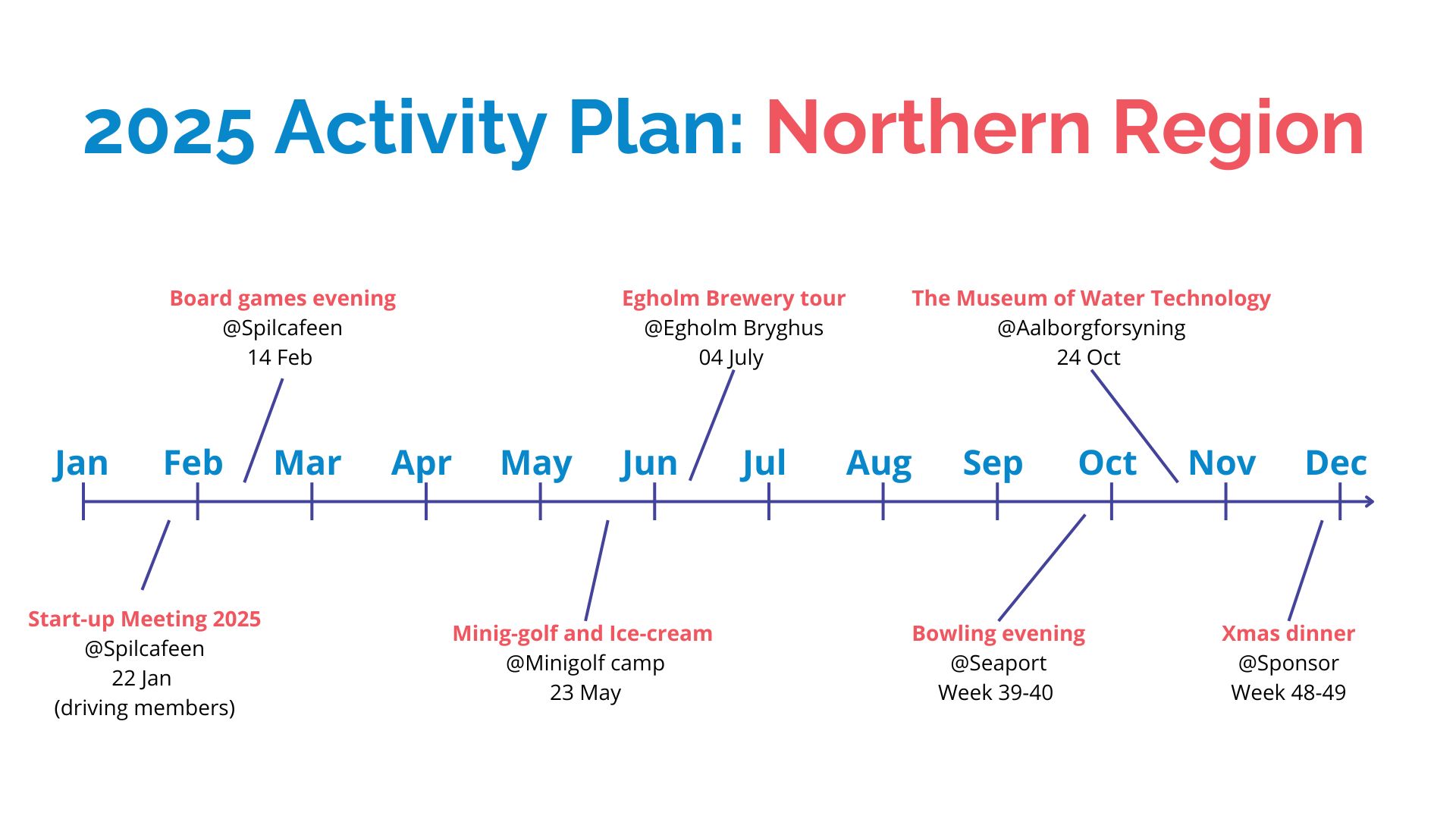 2025 Activity Plan: Northern Region

Board games evening
@Spilcafeen
14 Feb

Egholm Brewery tour
@Egholm Bryghus
04 July

The Museum of Water Technology
@Aalborgforsyning
24 Oct

Jan Feb Mar Apr May Jun Jul Aug Sep Oct Nov Dec

Start-up Meeting 2025
@Spilcafeen
22 Jan
(driving members)

Minig-golf and Ice-cream
@Minigolf camp
23 May

Bowling evening
@Seaport
Week 39-40

Xmas dinner
@Sponsor
Week 48-49